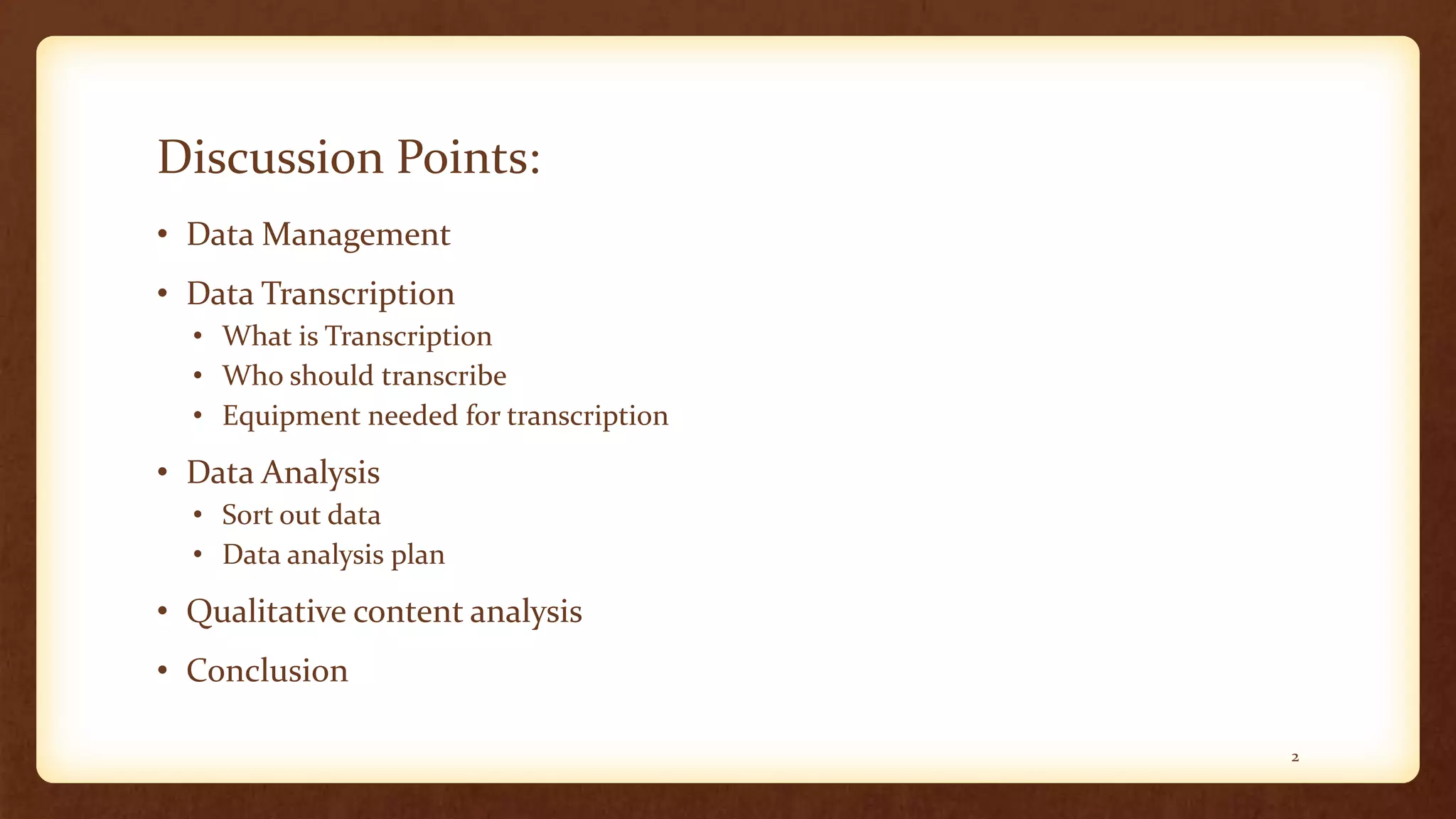 Discussion Points:

• Data Management
• Data Transcription
  • What is Transcription
  • Who should transcribe
  • Equipment needed for transcription
• Data Analysis
  • Sort out data
  • Data analysis plan
• Qualitative content analysis
• Conclusion

2